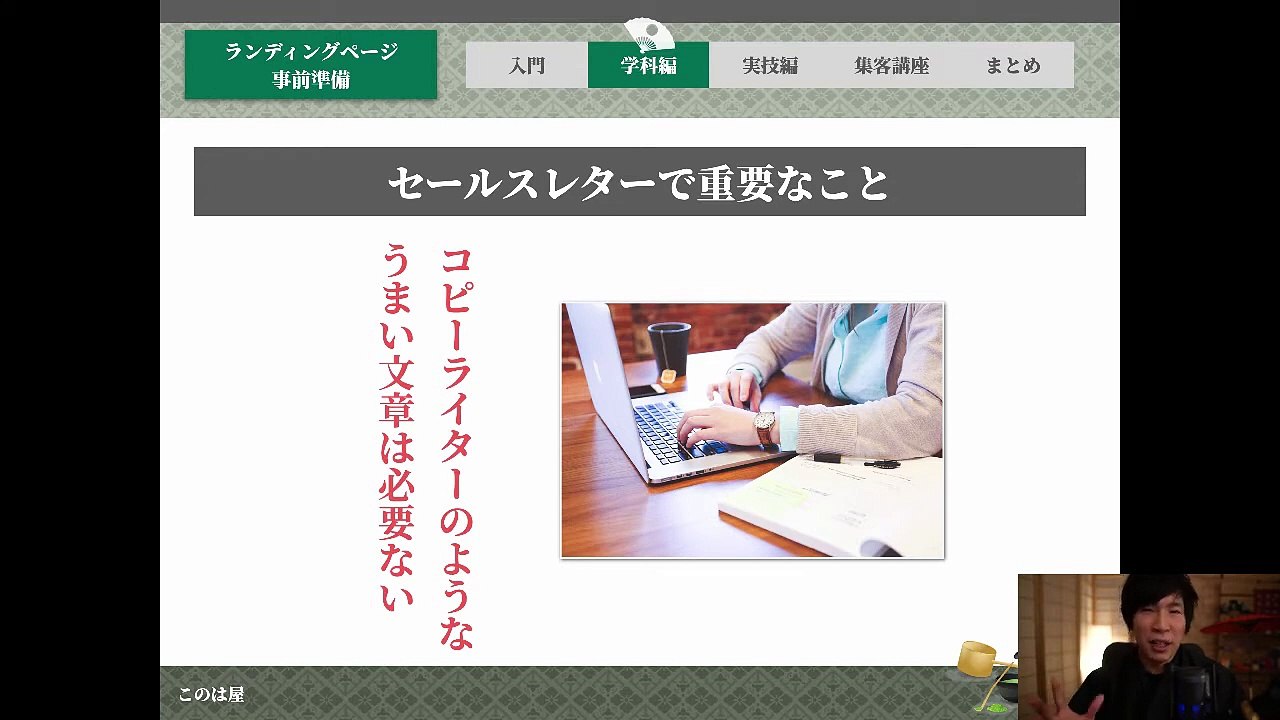 ランディングページ
事前準備

入門 学科編 実技編 集客講座 まとめ

セールスレターで重要なこと

コピーライターのような
うまい文章は必要ない

このは屋